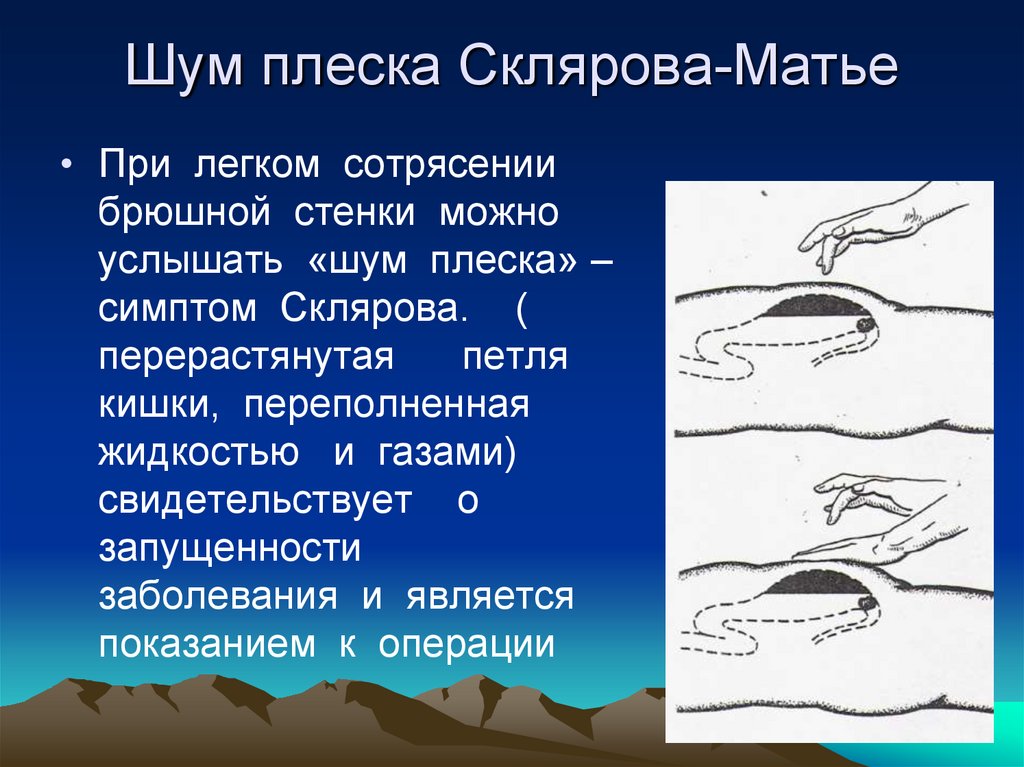 Шум плеска Склярова-Матье

• При легком сотрясении брюшной стенки можно услышать «шум плеска» – симптом Склярова. ( перерастянутая петля кишки, переполненная жидкостью и газами) свидетельствует о запущенности заболевания и является показанием к операции